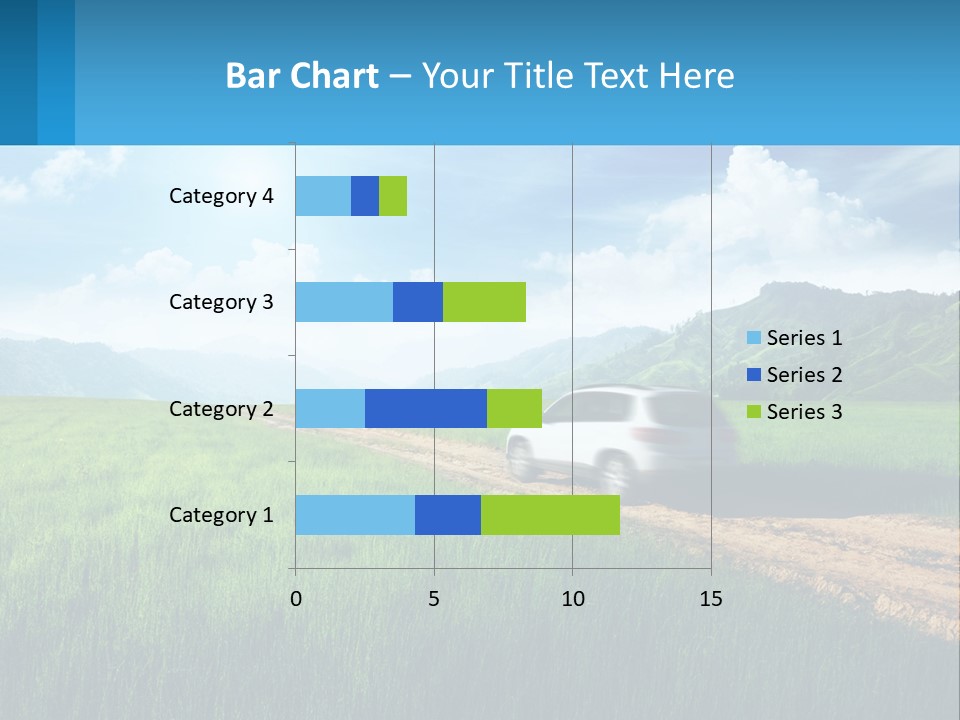 Bar Chart – Your Title Text Here

Category 4
Category 3
Category 2
Category 1

0
5
10
15

Series 1
Series 2
Series 3